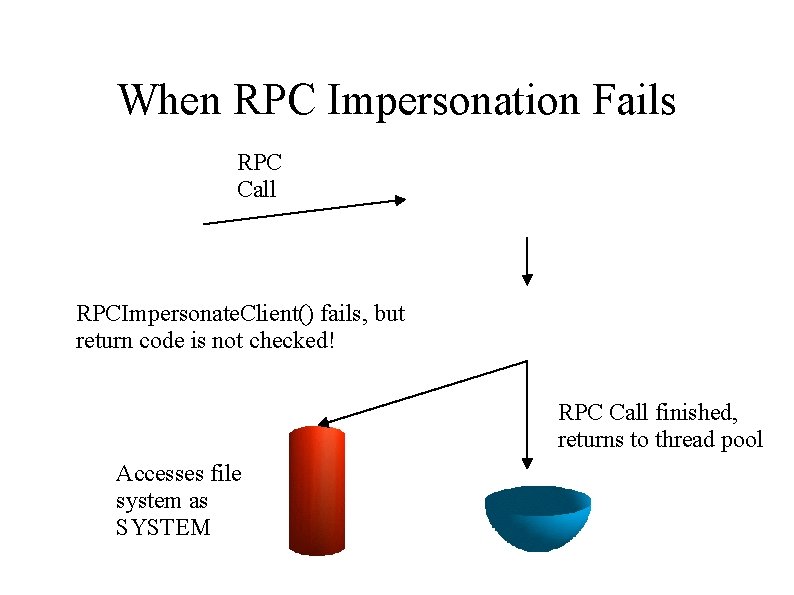 When RPC Impersonation Fails

RPC Call

RPCImpersonateClient() fails, but return code is not checked!

RPC Call finished, returns to thread pool

Accesses file system as SYSTEM